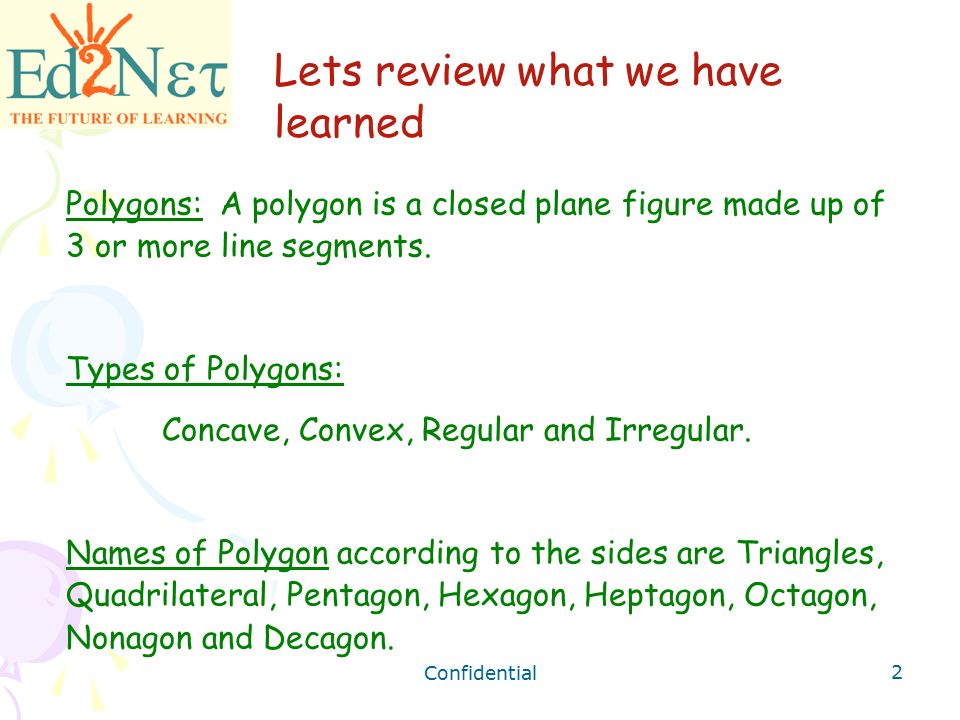 Ed2Nετ
THE FUTURE OF LEARNING

Lets review what we have learned

Polygons: A polygon is a closed plane figure made up of 3 or more line segments.

Types of Polygons:

Concave, Convex, Regular and Irregular.

Names of Polygon according to the sides are Triangles, Quadrilateral, Pentagon, Hexagon, Heptagon, Octagon, Nonagon and Decagon.

Confidential

2